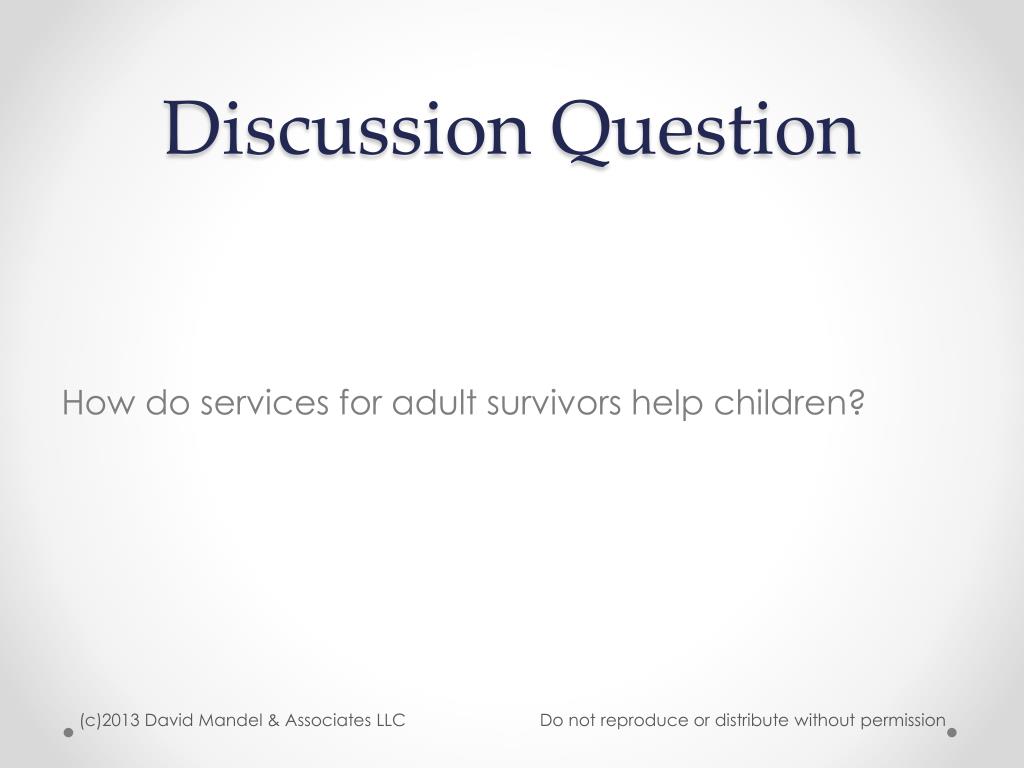 Discussion Question

How do services for adult survivors help children?

(c)2013 David Mandel & Associates LLC

Do not reproduce or distribute without permission